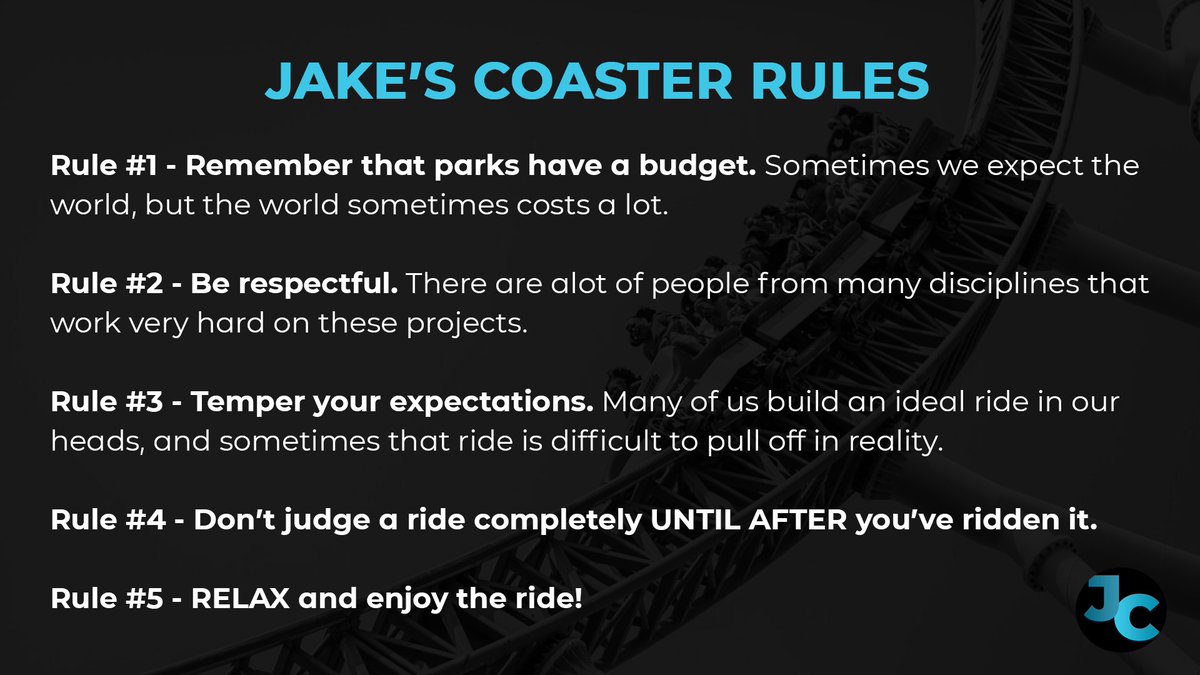 JAKE'S COASTER RULES

Rule #1 - Remember that parks have a budget. Sometimes we expect the world, but the world sometimes costs a lot.

Rule #2 - Be respectful. There are alot of people from many disciplines that work very hard on these projects.

Rule #3 - Temper your expectations. Many of us build an ideal ride in our heads, and sometimes that ride is difficult to pull off in reality.

Rule #4 - Don't judge a ride completely UNTIL AFTER you've ridden it.

Rule #5 - RELAX and enjoy the ride!

JC